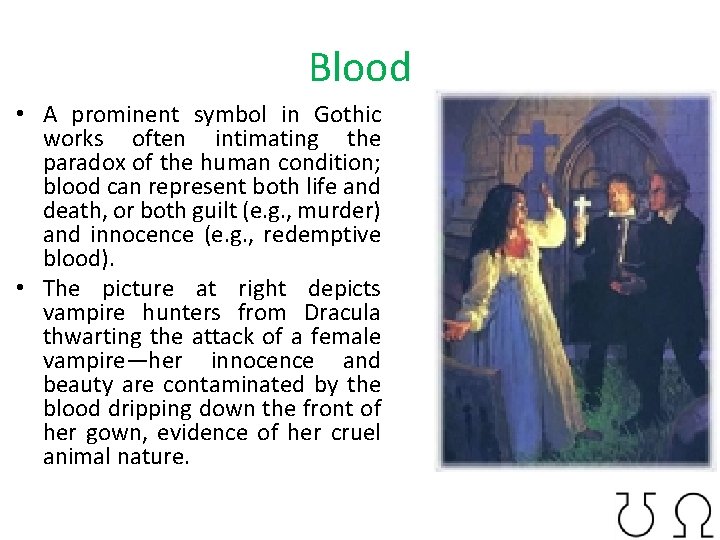 Blood

• A prominent symbol in Gothic works often intimating the paradox of the human condition; blood can represent both life and death, or both guilt (e.g., murder) and innocence (e.g., redemptive blood).
• The picture at right depicts vampire hunters from Dracula thwarting the attack of a female vampire—her innocence and beauty are contaminated by the blood dripping down the front of her gown, evidence of her cruel animal nature.

℧ Ω